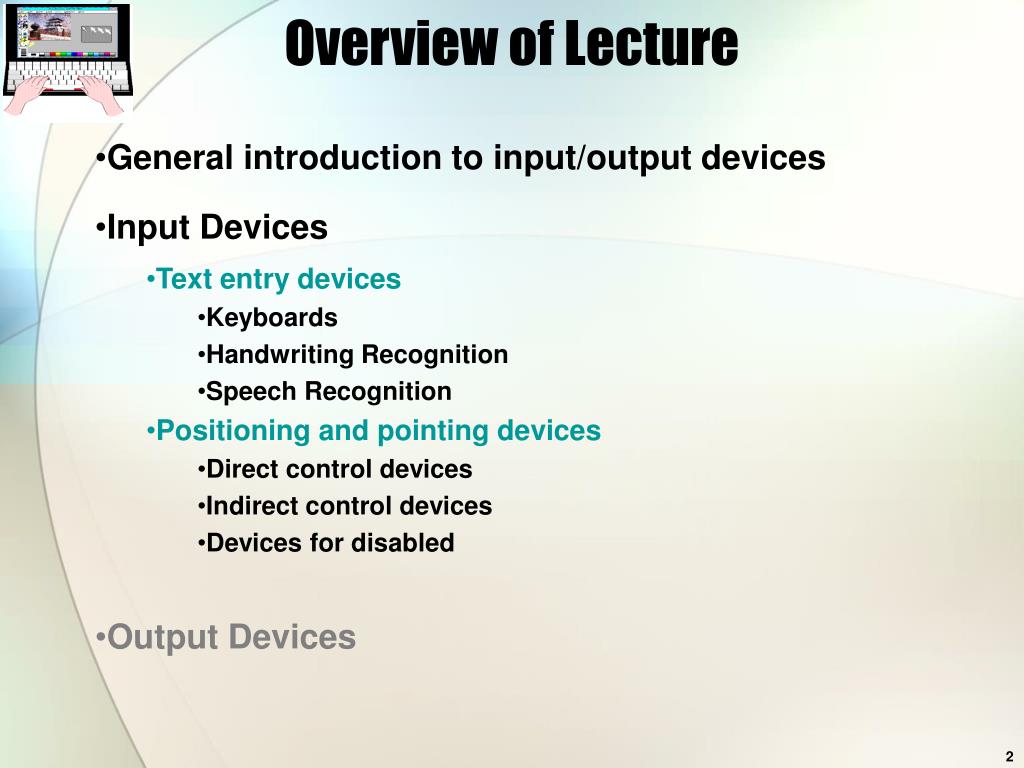 Overview of Lecture

•General introduction to input/output devices

•Input Devices

•Text entry devices

•Keyboards

•Handwriting Recognition

•Speech Recognition

•Positioning and pointing devices

•Direct control devices

•Indirect control devices

•Devices for disabled

•Output Devices

2